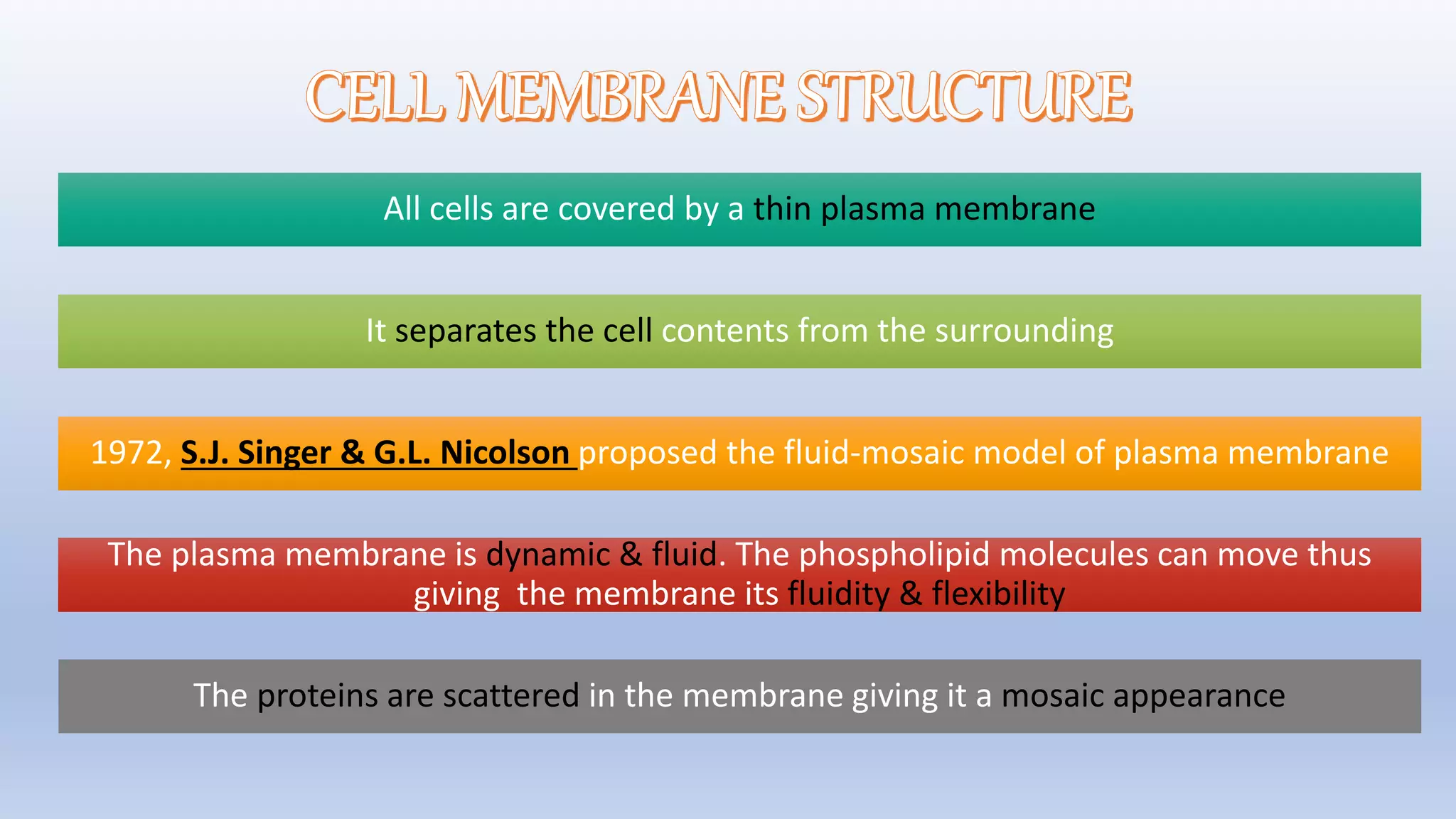 CELL MEMBRANE STRUCTURE

All cells are covered by a thin plasma membrane

It separates the cell contents from the surrounding

1972, S.J. Singer & G.L. Nicolson proposed the fluid-mosaic model of plasma membrane

The plasma membrane is dynamic & fluid. The phospholipid molecules can move thus giving the membrane its fluidity & flexibility

The proteins are scattered in the membrane giving it a mosaic appearance